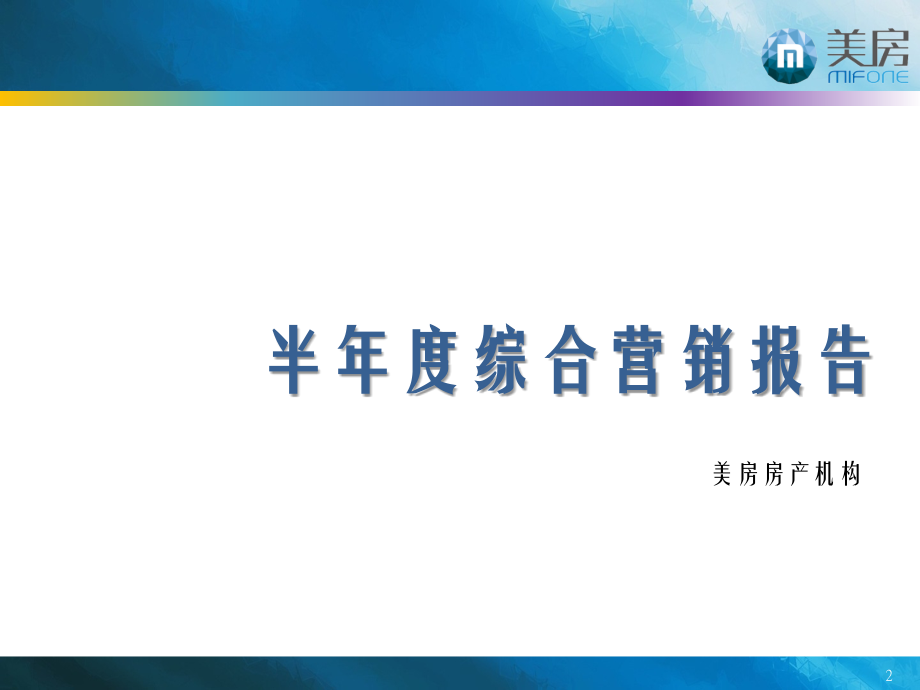 美房
MIFONE

半年度综合营销报告

美房房产机构

2